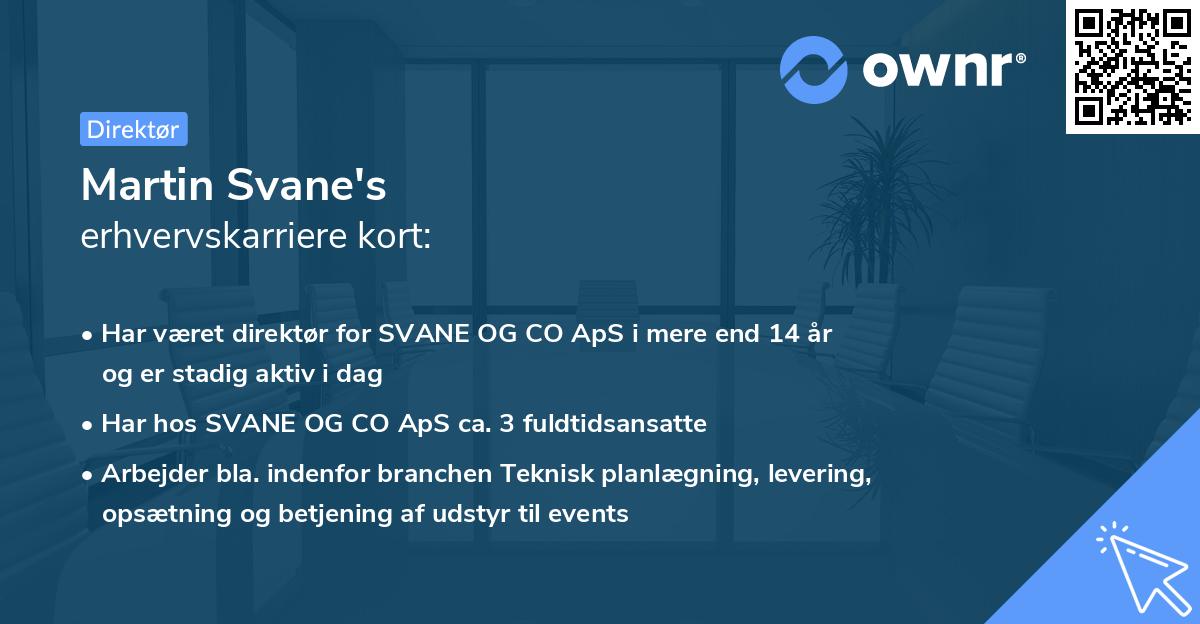 ownr®

Direktør

Martin Svane's
erhvervskarriere kort:

• Har været direktør for SVANE OG CO ApS i mere end 14 år og er stadig aktiv i dag
• Har hos SVANE OG CO ApS ca. 3 fuldtidsansatte
• Arbejder bla. indenfor branchen Teknisk planlægning, levering, opsætning og betjening af udstyr til events